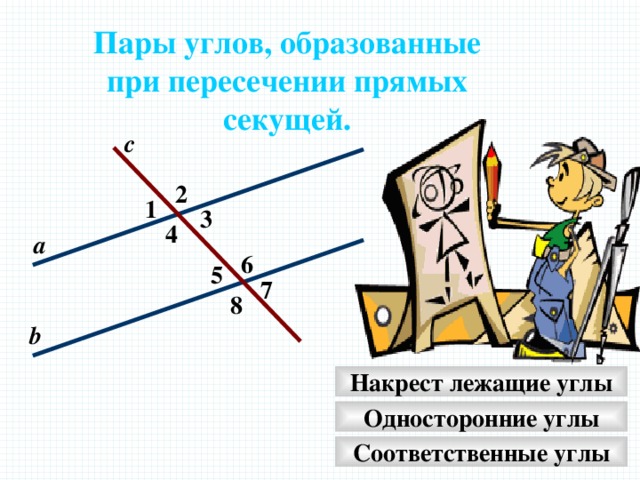 Пары углов, образованные при пересечении прямых секущей.

c
2
1
3
4
a
6
5
7
8
b

Накрест лежащие углы
Односторонние углы
Соответственные углы